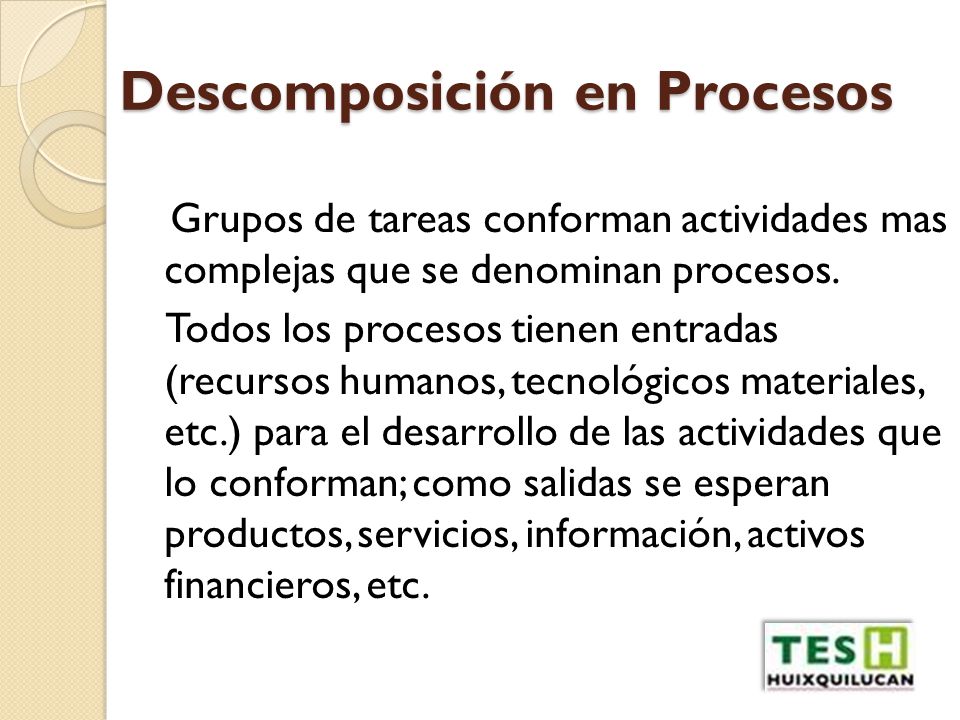 Descomposición en Procesos

Grupos de tareas conforman actividades mas complejas que se denominan procesos.

Todos los procesos tienen entradas (recursos humanos, tecnológicos materiales, etc.) para el desarrollo de las actividades que lo conforman; como salidas se esperan productos, servicios, información, activos financieros, etc.

TES H
HUIXQUILUCAN